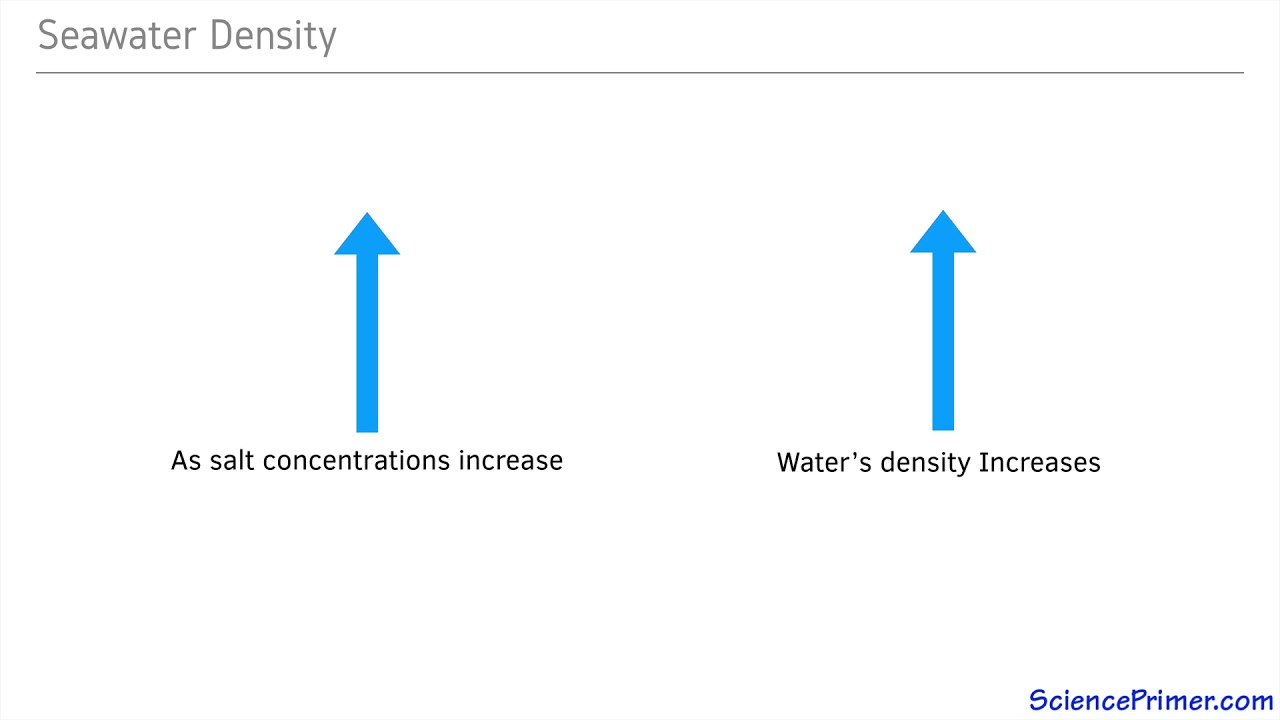 Seawater Density

As salt concentrations increase

Water’s density Increases

SciencePrimer.com